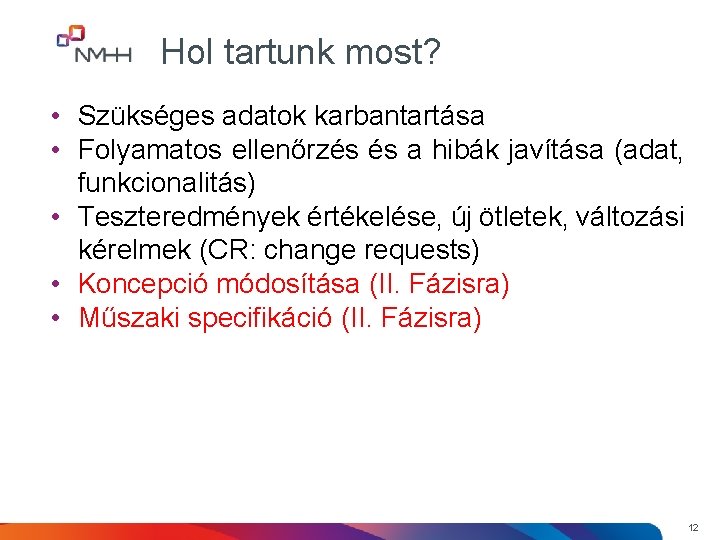 NMHH

Hol tartunk most?

• Szükséges adatok karbantartása
• Folyamatos ellenőrzés és a hibák javítása (adat, funkcionalitás)
• Teszteredmények értékelése, új ötletek, változási kérelmek (CR: change requests)
• Koncepció módosítása (II. Fázisra)
• Műszaki specifikáció (II. Fázisra)

12